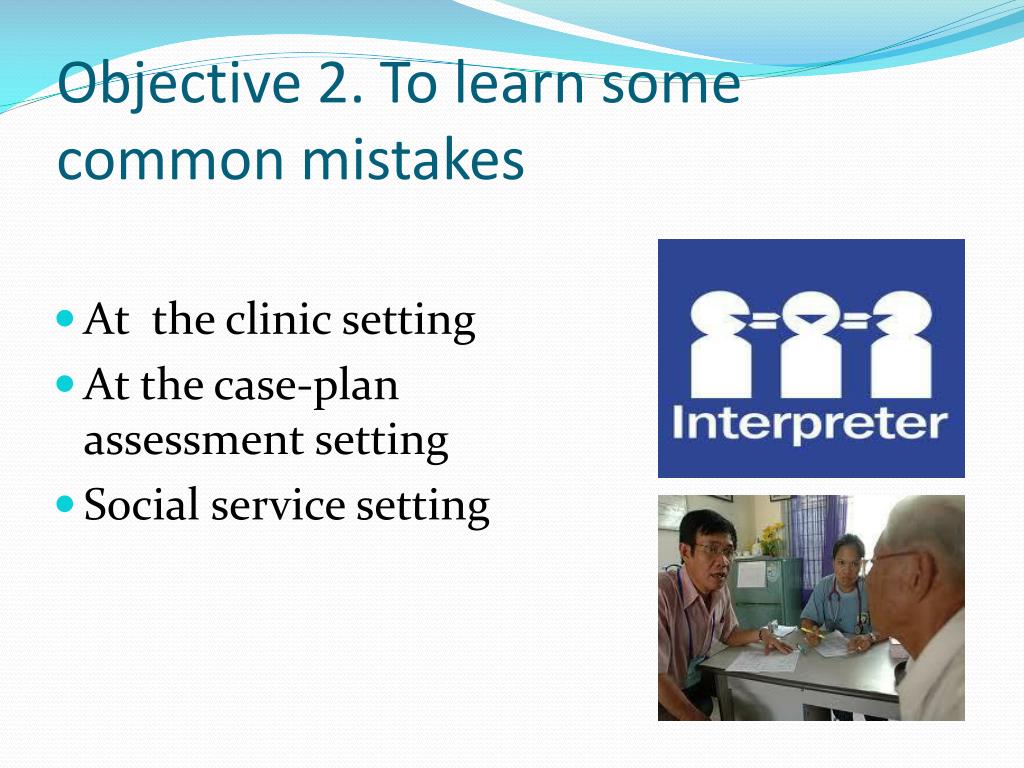 Objective 2. To learn some common mistakes

- At  the clinic setting
- At the case-plan assessment setting
- Social service setting

Interpreter